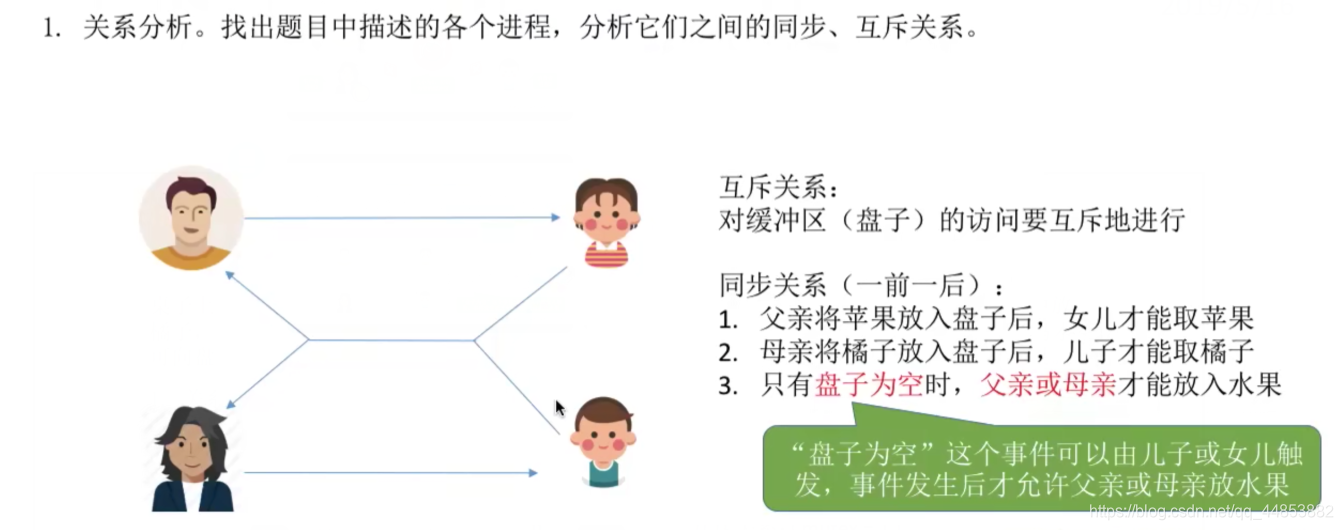 1. 关系分析。找出题目中描述的各个进程，分析它们之间的同步、互斥关系。

互斥关系：
对缓冲区（盘子）的访问要互斥地进行

同步关系（一前一后）：
1. 父亲将苹果放入盘子后，女儿才能取苹果
2. 母亲将橘子放入盘子后，儿子才能取橘子
3. 只有盘子为空时，父亲或母亲才能放入水果

“盘子为空”这个事件可以由儿子或女儿触发，事件发生后才允许父亲或母亲放水果

https://blog.csdn.net/qq_44853882